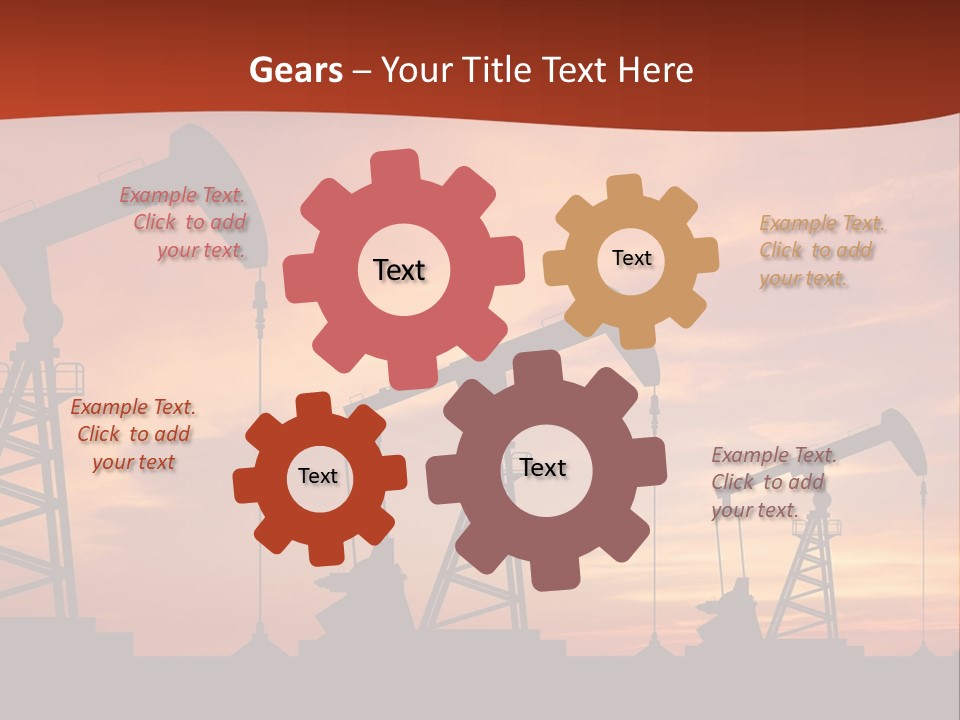 Gears – Your Title Text Here

Example Text. Click to add your text.

Text

Text

Example Text. Click to add your text.

Example Text. Click to add your text

Text

Text

Example Text. Click to add your text.